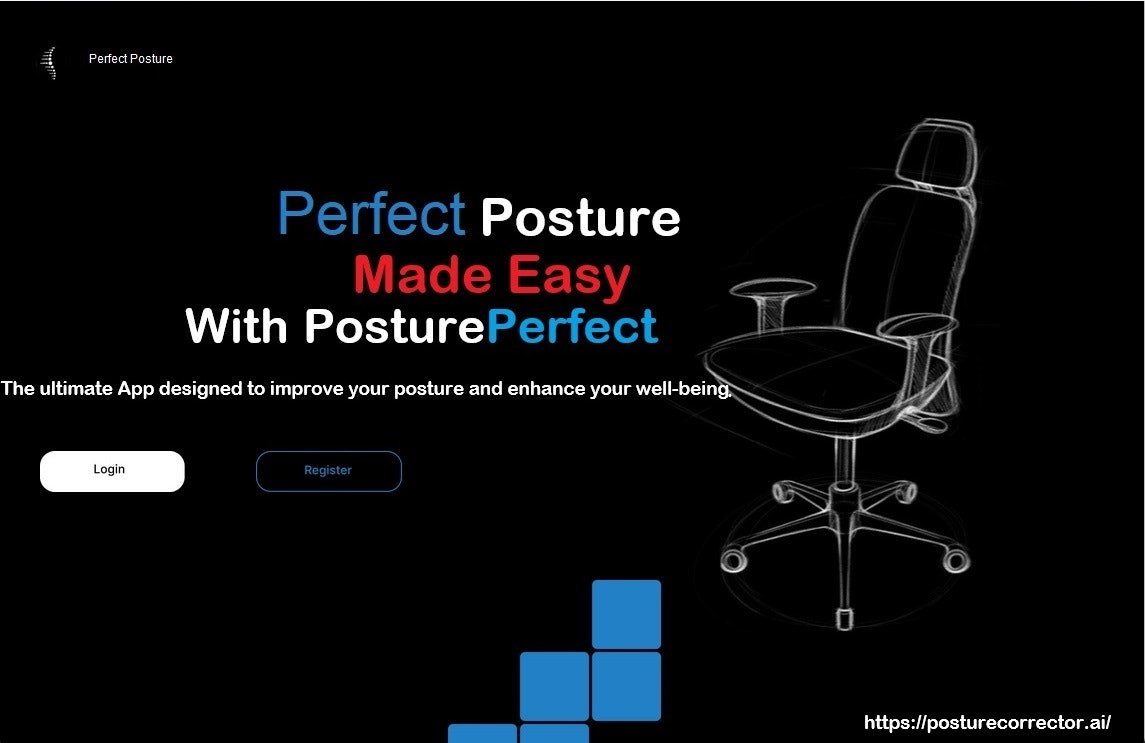 Perfect Posture

Perfect Posture
Made Easy
With PosturePerfect

The ultimate App designed to improve your posture and enhance your well-being.

Login

Register

https://posturecorrector.ai/